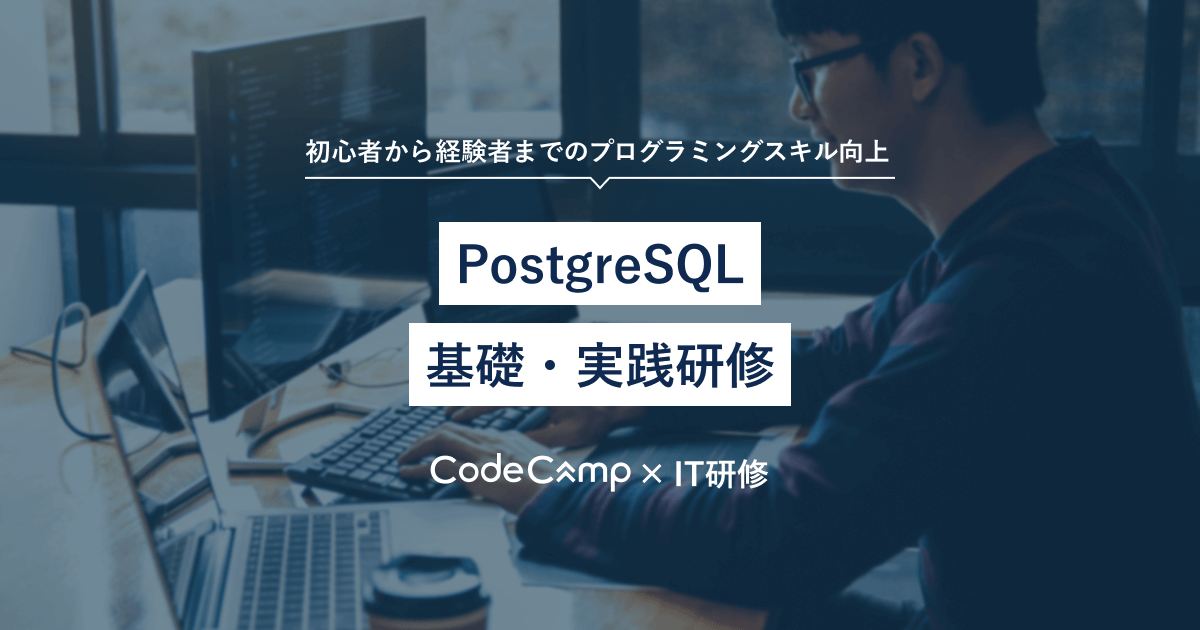 初心者から経験者までのプログラミングスキル向上

PostgreSQL

基礎・実践研修

CodeCamp × IT研修